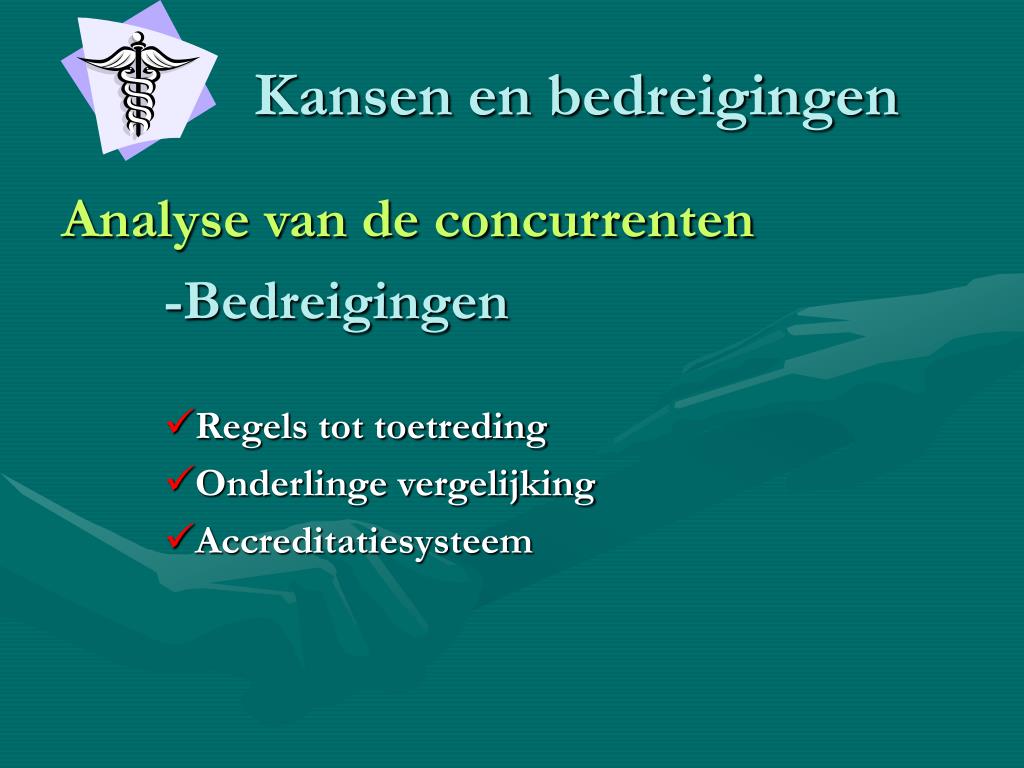 Kansen en bedreigingen

Analyse van de concurrenten

-Bedreigingen

✓Regels tot toetreding
✓Onderlinge vergelijking
✓Accreditatiesysteem